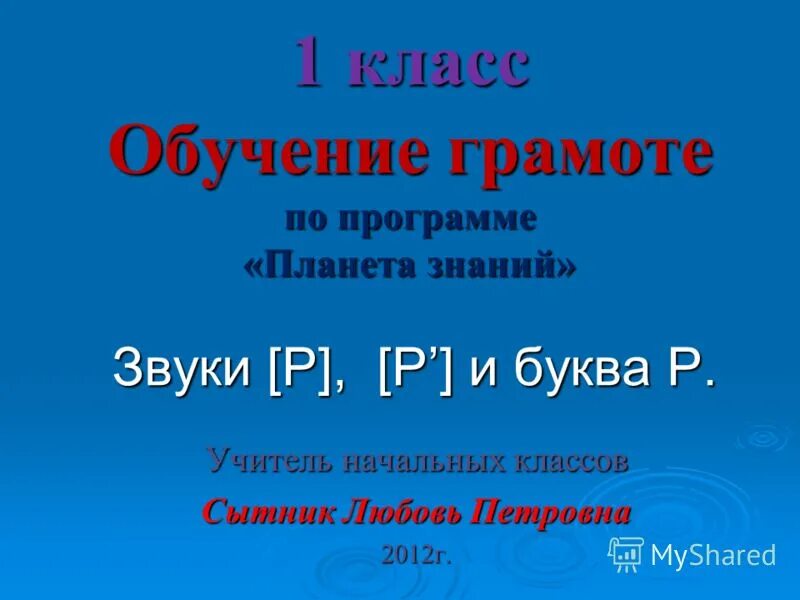 1 класс
Обучение грамоте
по программе
«Планета знаний»

Звуки [Р], [Р’] и буква Р.

Учитель начальных классов
Сытник Любовь Петровна
2012г.

MyShared